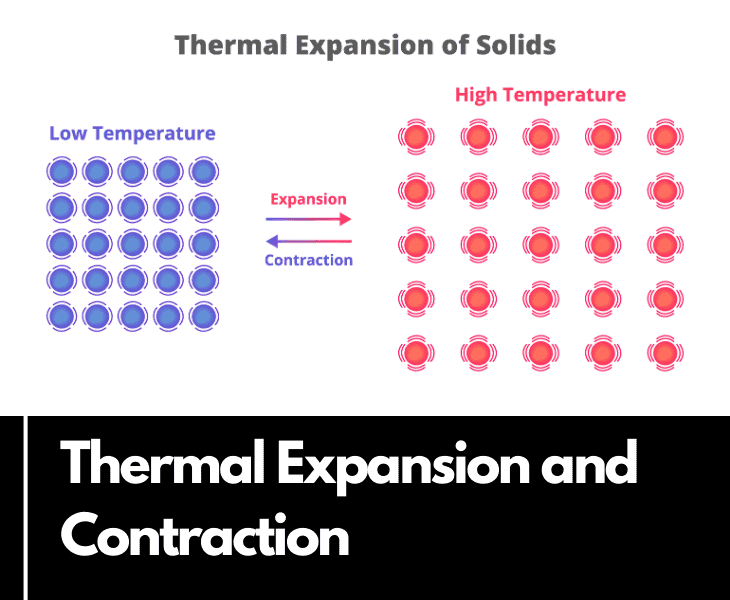 Thermal Expansion of Solids

Low Temperature

Expansion

Contraction

High Temperature

Thermal Expansion and Contraction